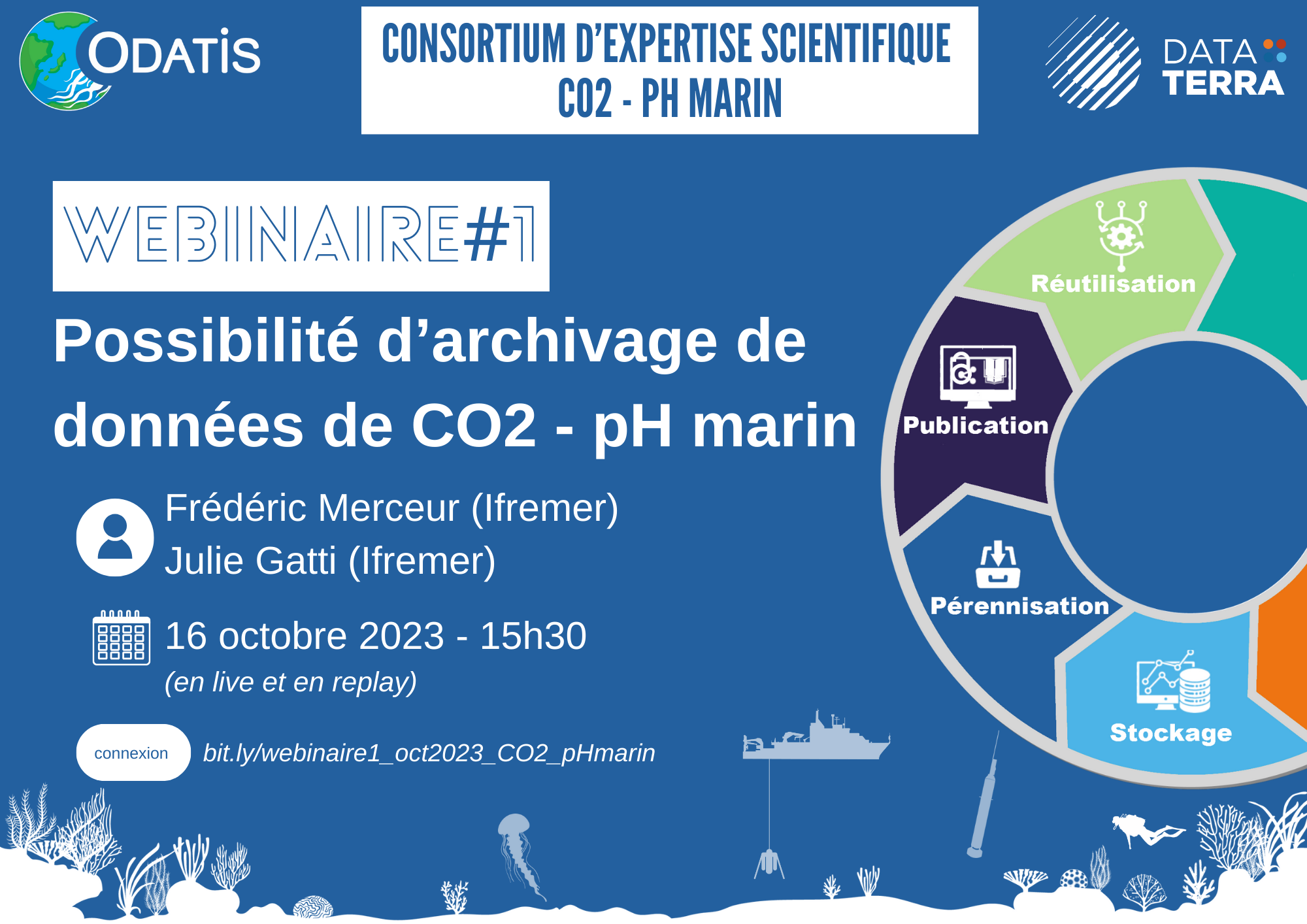 ODATIS

CONSORTIUM D'EXPERTISE SCIENTIFIQUE
CO2 - PH MARIN

DATA TERRA

WEBINAIRE#1

Possibilité d'archivage de données de CO2 - pH marin

Frédéric Merceur (Ifremer)
Julie Gatti (Ifremer)

16 octobre 2023 - 15h30
(en live et en replay)

connexion bit.ly/webinaire1_oct2023_CO2_pHmarin

Réutilisation

Publication

Pérennisation

Stockage